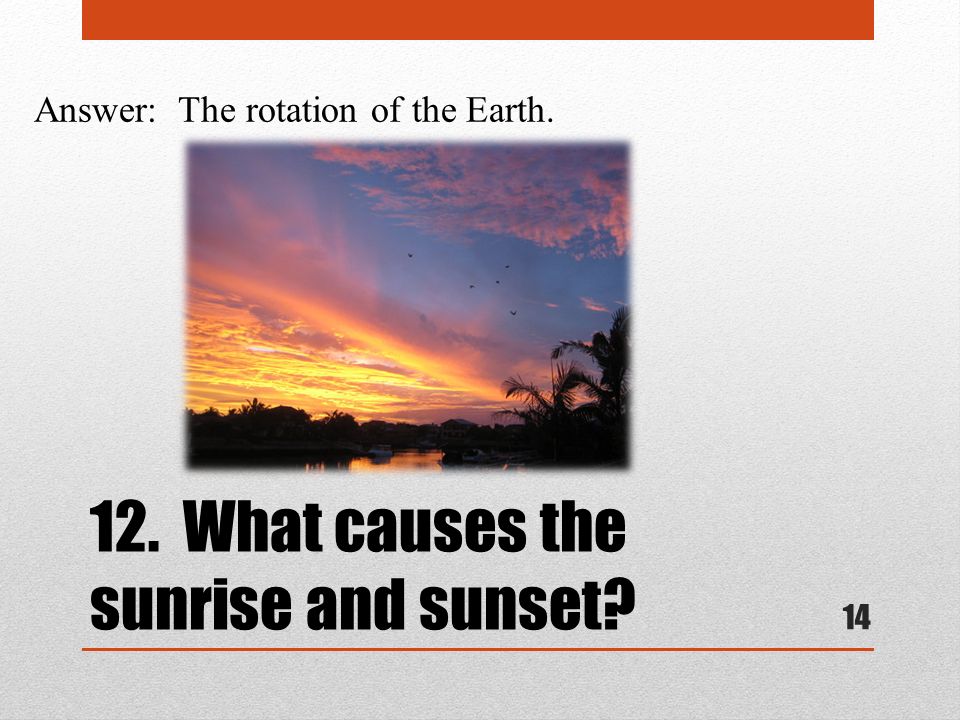 Answer: The rotation of the Earth.

12. What causes the sunrise and sunset?

14